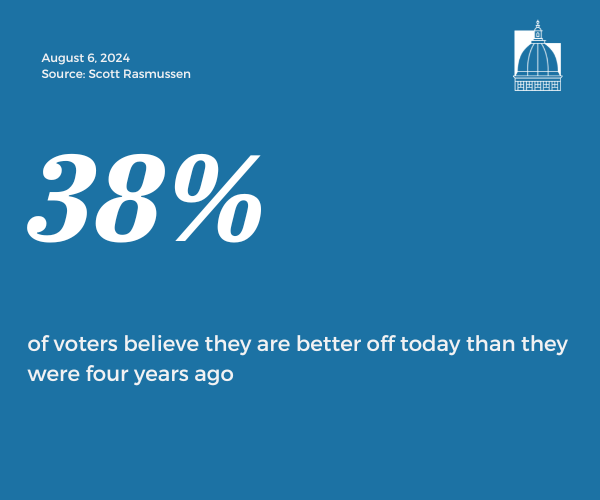 August 6, 2024
Source: Scott Rasmussen

38%

of voters believe they are better off today than they were four years ago